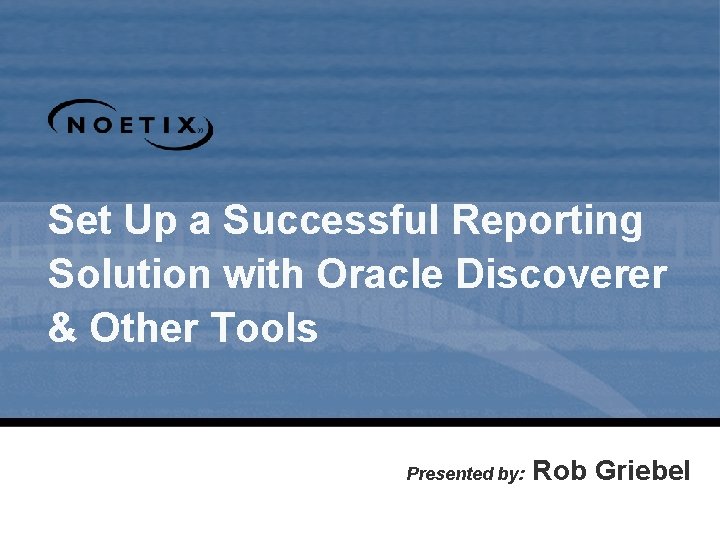 NOETIX

Set Up a Successful Reporting Solution with Oracle Discoverer & Other Tools

Presented by: Rob Griebel